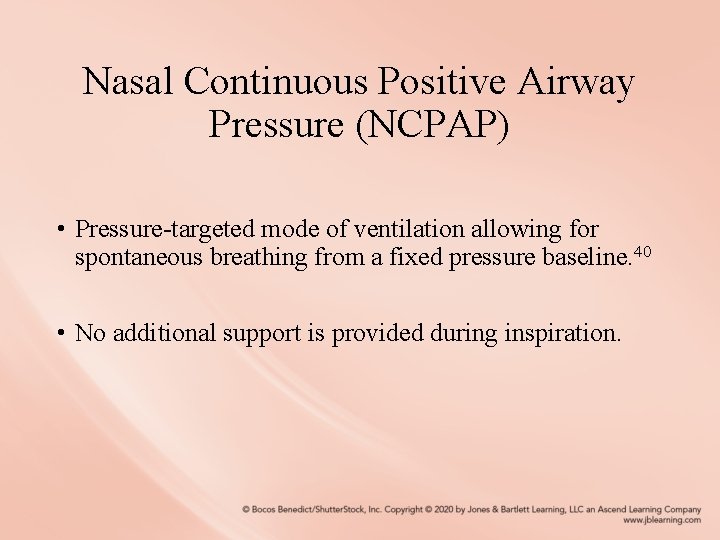 Nasal Continuous Positive Airway Pressure (NCPAP)

• Pressure-targeted mode of ventilation allowing for spontaneous breathing from a fixed pressure baseline.$^{40}$

• No additional support is provided during inspiration.

© Bocos Benedict/ShutterStock, Inc. Copyright © 2020 by Jones & Bartlett Learning, LLC an Ascend Learning Company
www.jblearning.com